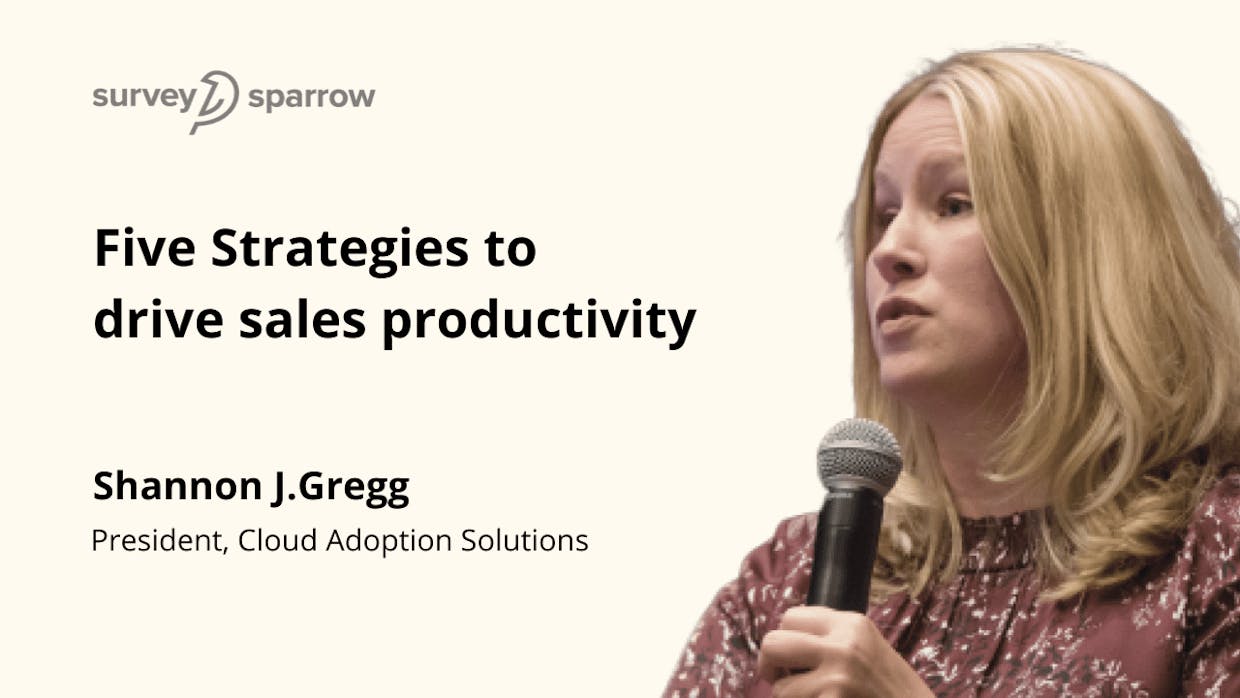 survey sparrow

Five Strategies to drive sales productivity

Shannon J.Gregg

President, Cloud Adoption Solutions